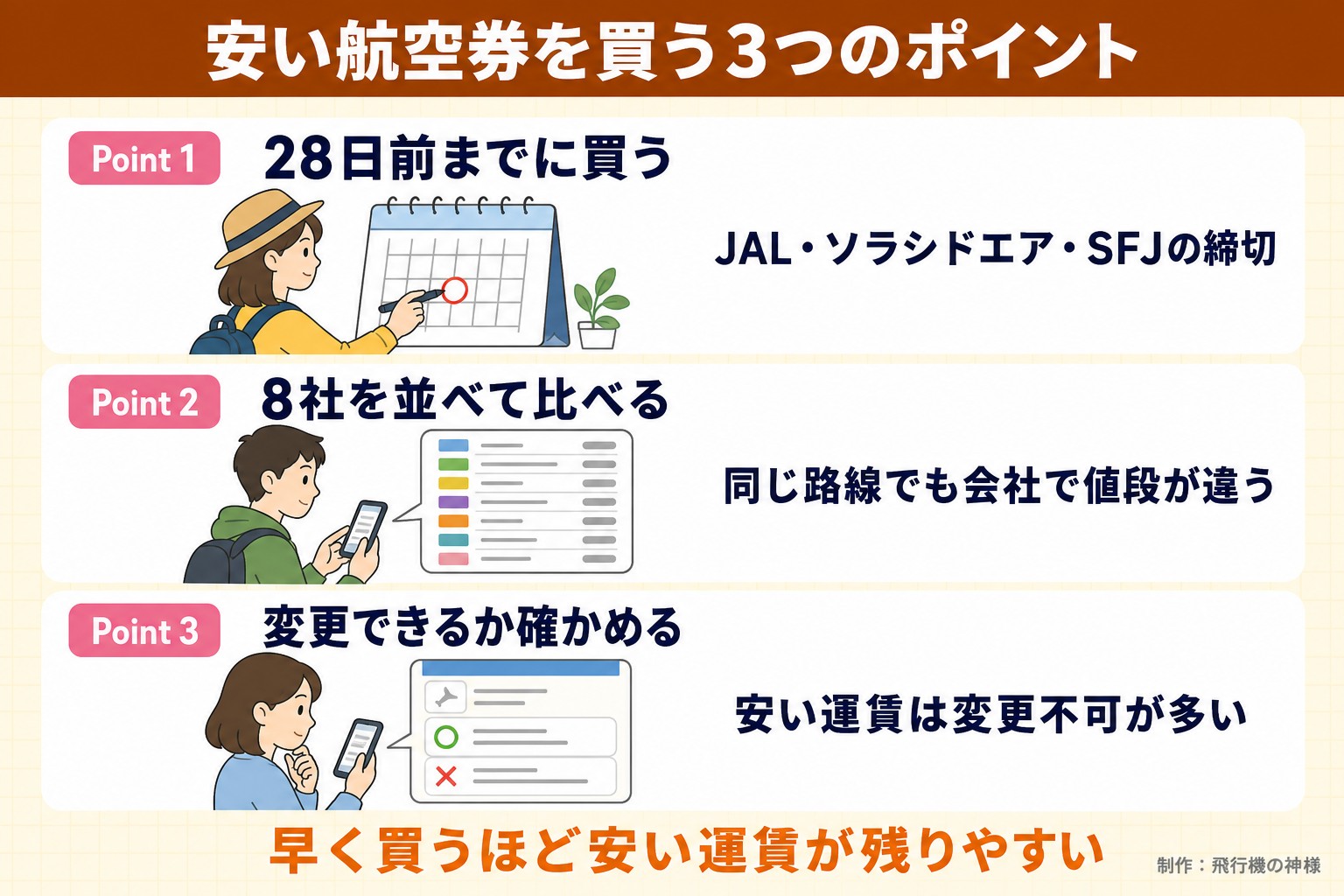 安い航空券を買う3つのポイント

Point 1
28日前までに買う

JAL・ソラシドエア・SFJの締切

Point 2
8社を並べて比べる

同じ路線でも会社で値段が違う

Point 3
変更できるか確かめる

安い運賃は変更不可が多い

早く買うほど安い運賃が残りやすい

制作：飛行機の神様